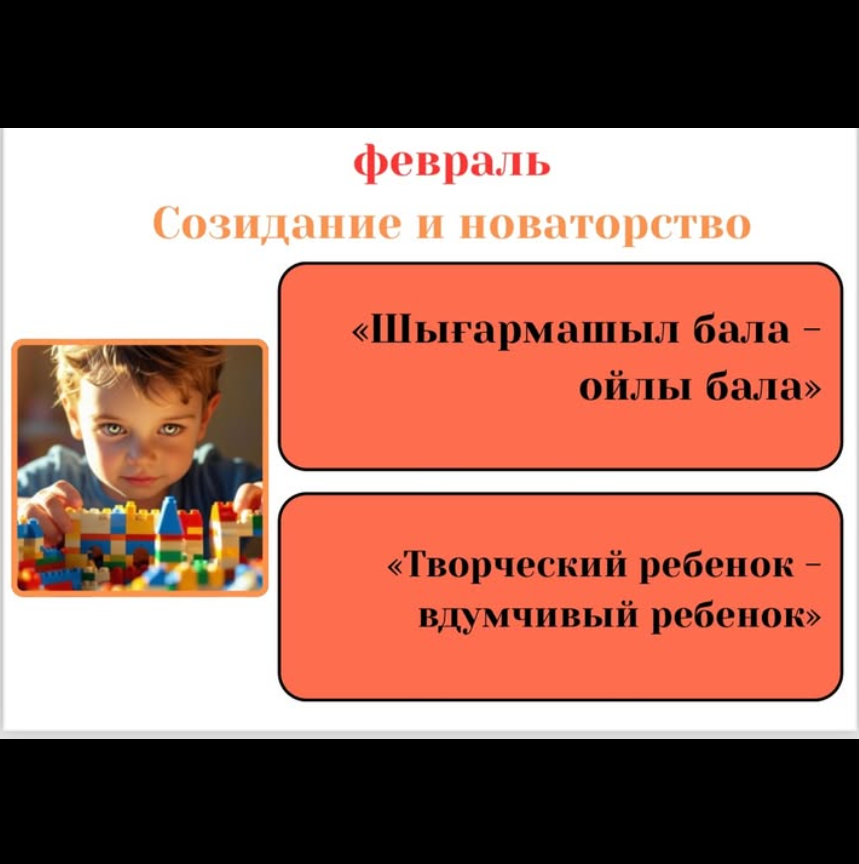 февраль
Созидание и новаторство

«Шығармашыл бала – ойлы бала»

«Творческий ребенок – вдумчивый ребенок»